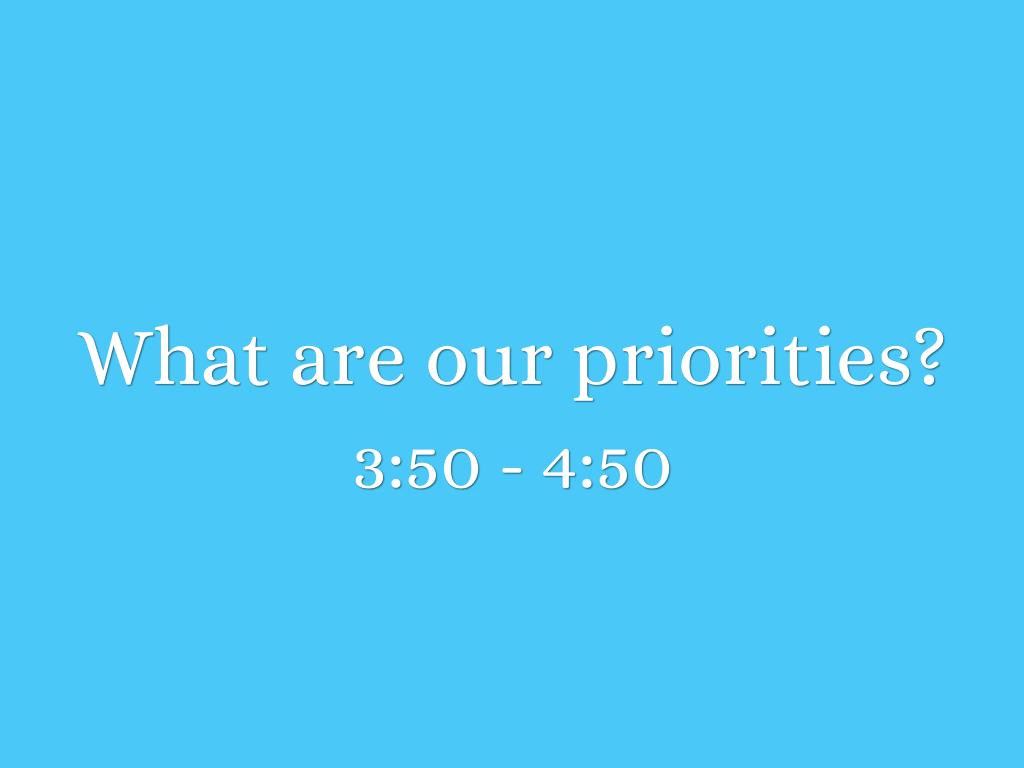 What are our priorities?

3:50 - 4:50